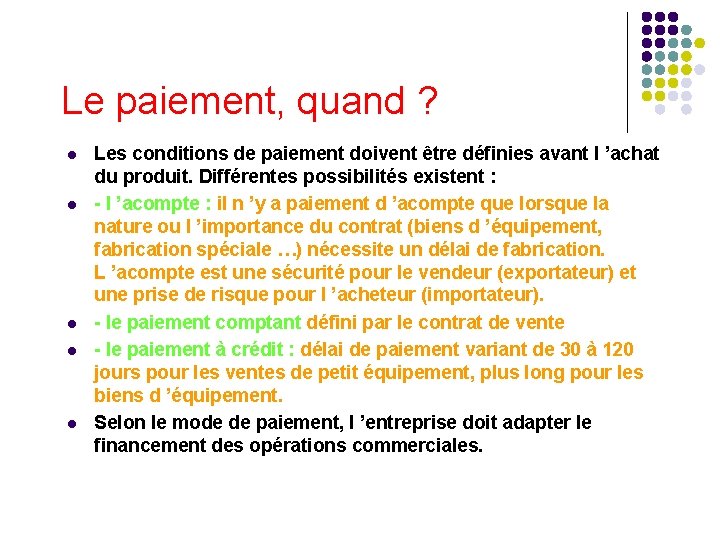 Le paiement, quand ?

- Les conditions de paiement doivent être définies avant l 'achat du produit. Différentes possibilités existent :
- - l 'acompte : il n 'y a paiement d 'acompte que lorsque la nature ou l 'importance du contrat (biens d 'équipement, fabrication spéciale …) nécessite un délai de fabrication. L 'acompte est une sécurité pour le vendeur (exportateur) et une prise de risque pour l 'acheteur (importateur).
- - le paiement comptant défini par le contrat de vente
- - le paiement à crédit : délai de paiement variant de 30 à 120 jours pour les ventes de petit équipement, plus long pour les biens d 'équipement.
- Selon le mode de paiement, l 'entreprise doit adapter le financement des opérations commerciales.